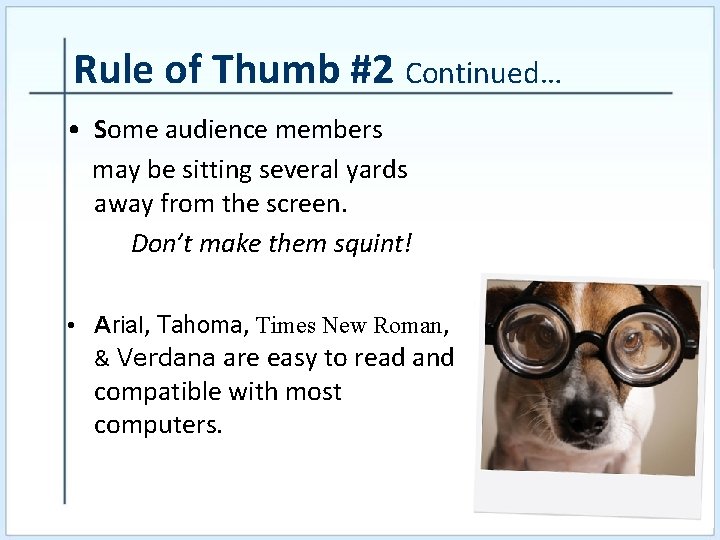 Rule of Thumb #2 Continued…

• Some audience members may be sitting several yards away from the screen.

Don't make them squint!

• Arial, Tahoma, Times New Roman, & Verdana are easy to read and compatible with most computers.